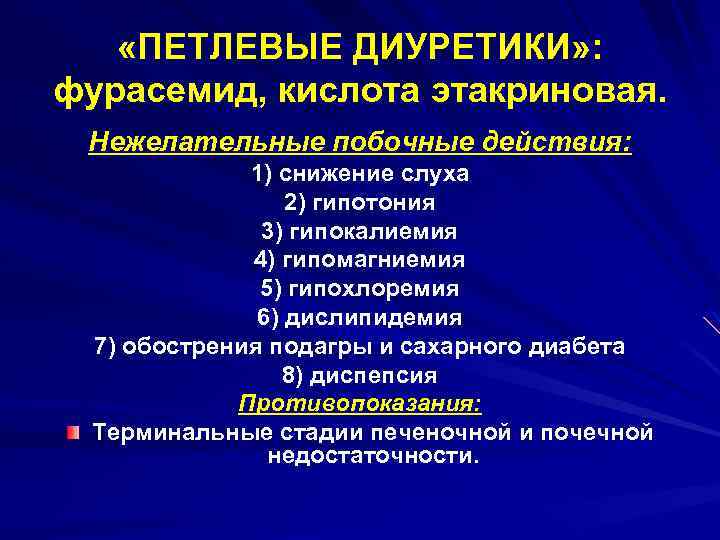 «ПЕТЛЕВЫЕ ДИУРЕТИКИ»: фурасемид, кислота этакриновая.

Нежелательные побочные действия:

1) снижение слуха
2) гипотония
3) гипокалиемия
4) гипомагниемия
5) гипохлоремия
6) дислипидемия
7) обострения подагры и сахарного диабета
8) диспепсия

Противопоказания:

Терминальные стадии печеночной и почечной недостаточности.